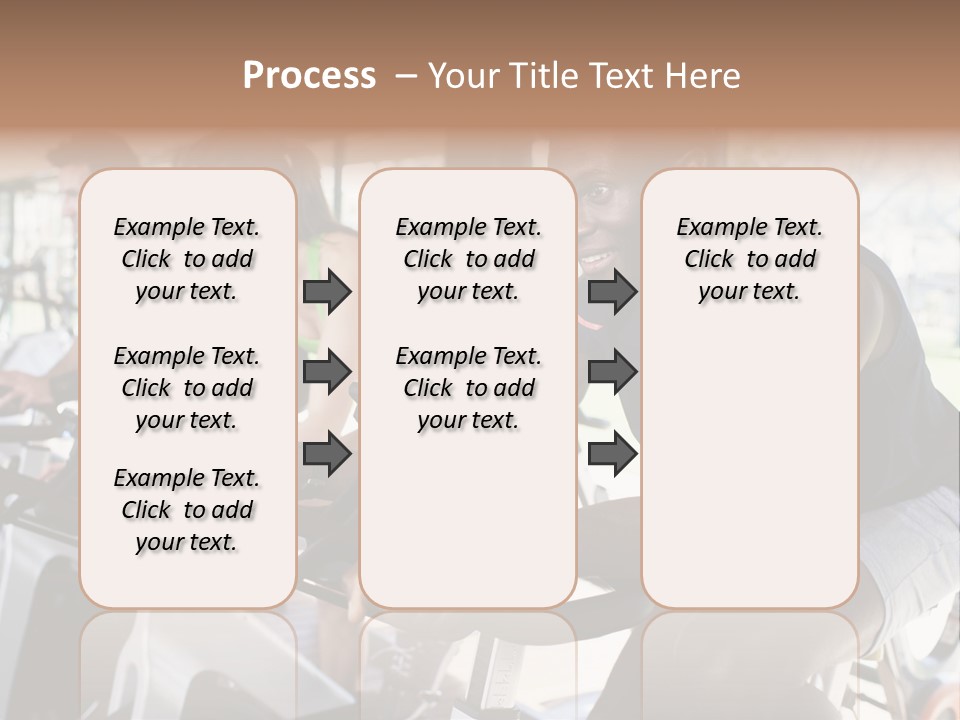 Process – Your Title Text Here

Example Text. Click to add your text.

Example Text. Click to add your text.

Example Text. Click to add your text.

Example Text. Click to add your text.

Example Text. Click to add your text.

Example Text. Click to add your text.